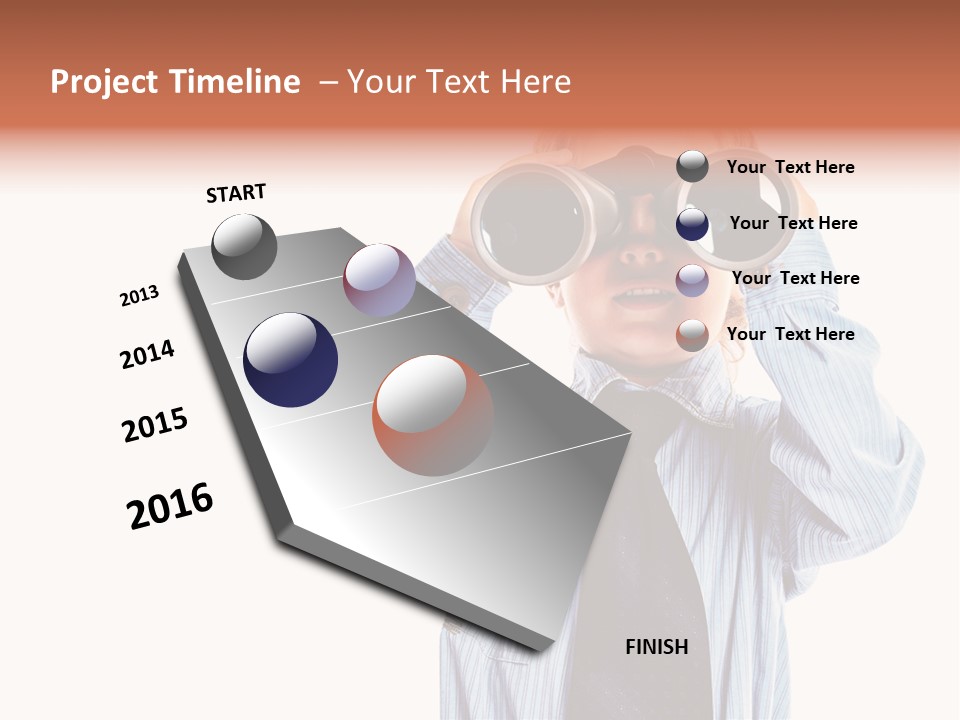 Project Timeline – Your Text Here

START

2013

2014

2015

2016

FINISH

Your Text Here

Your Text Here

Your Text Here

Your Text Here